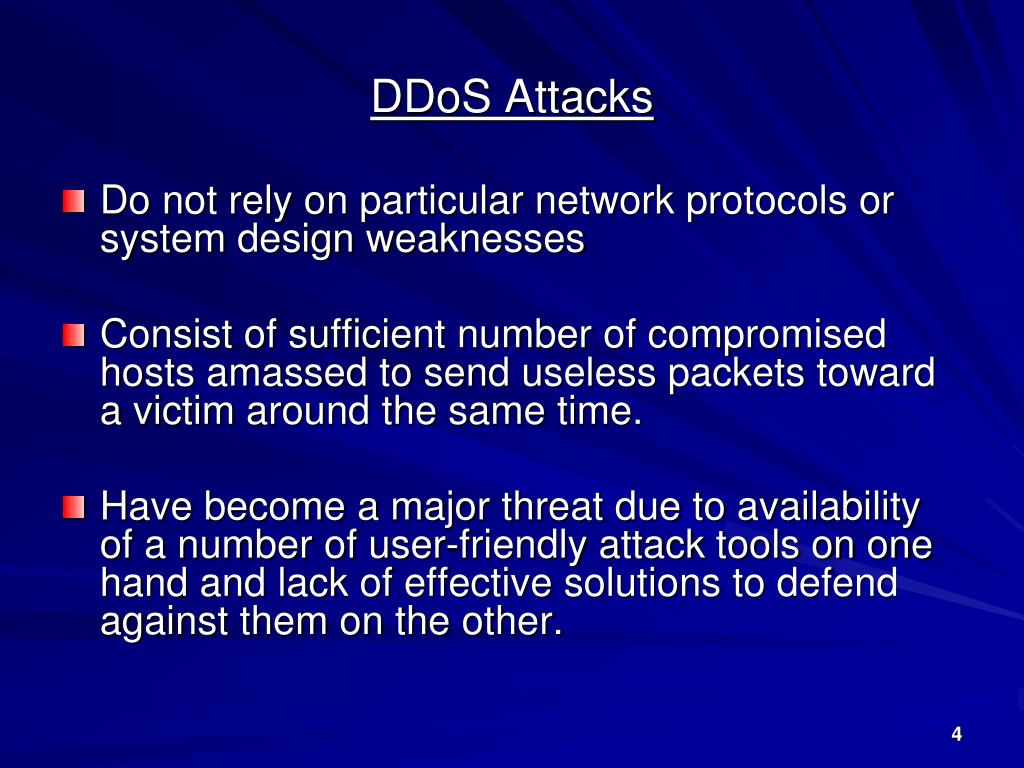 DDoS Attacks

Do not rely on particular network protocols or system design weaknesses

Consist of sufficient number of compromised hosts amassed to send useless packets toward a victim around the same time.

Have become a major threat due to availability of a number of user-friendly attack tools on one hand and lack of effective solutions to defend against them on the other.

4